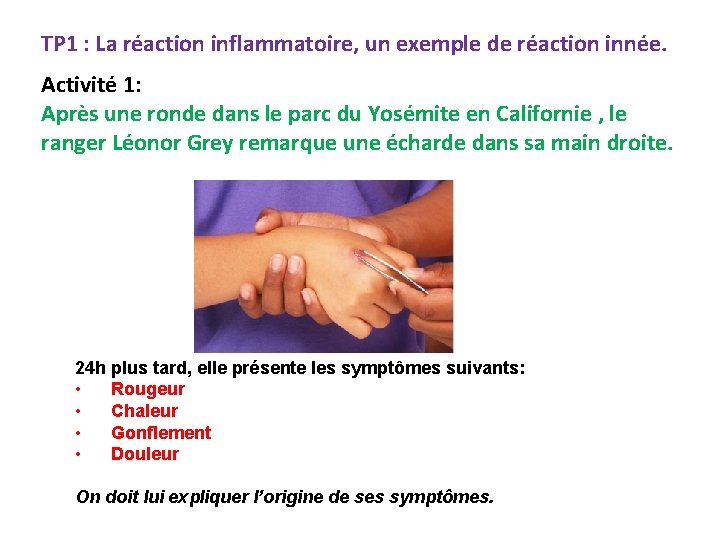 TP1 : La réaction inflammatoire, un exemple de réaction innée.

Activité 1:
Après une ronde dans le parc du Yosémite en Californie , le ranger Léonor Grey remarque une écharde dans sa main droite.

24h plus tard, elle présente les symptômes suivants:
• Rougeur
• Chaleur
• Gonflement
• Douleur

On doit lui expliquer l'origine de ses symptômes.